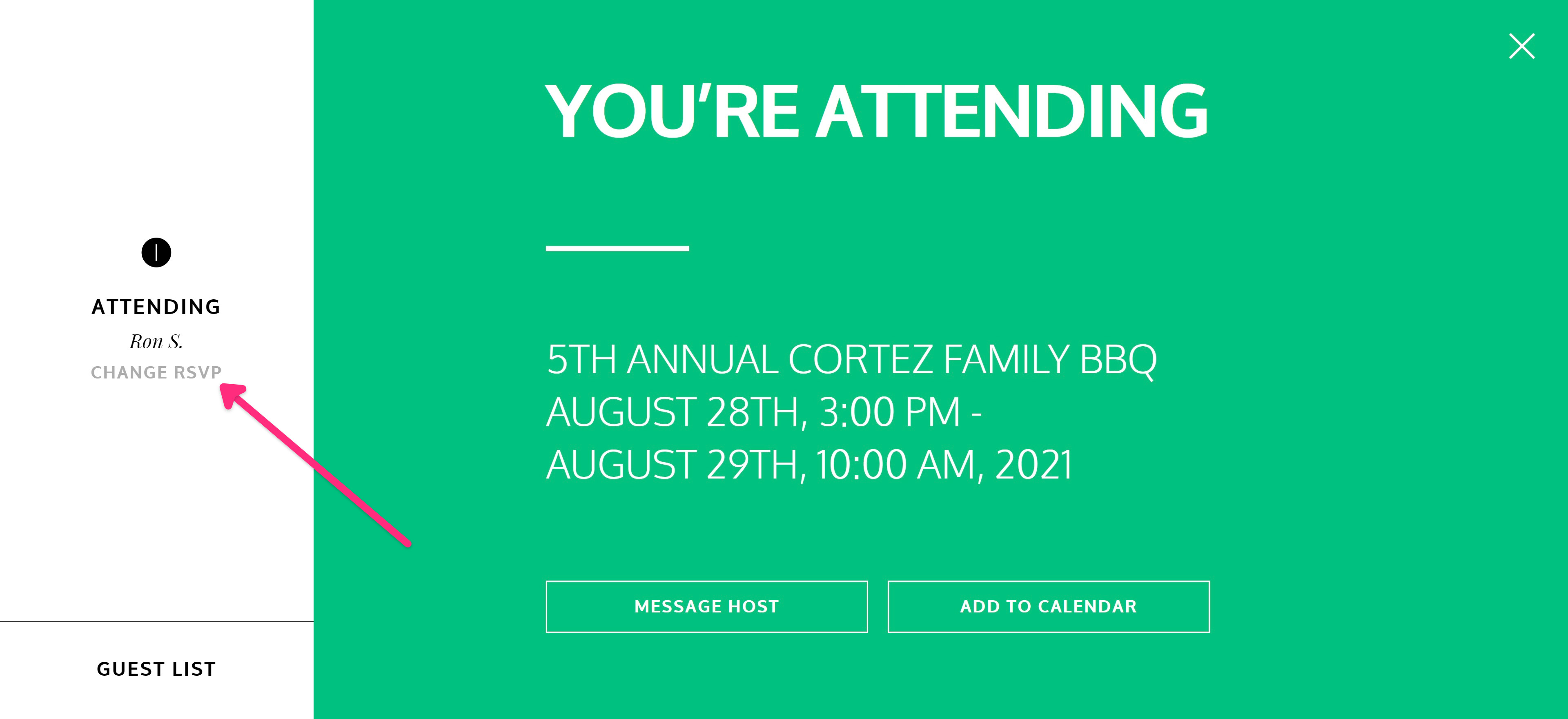 1

ATTENDING

Ron S.

CHANGE RSVP

GUEST LIST

YOU'RE ATTENDING

5TH ANNUAL CORTEZ FAMILY BBQ
AUGUST 28TH, 3:00 PM -
AUGUST 29TH, 10:00 AM, 2021

MESSAGE HOST

ADD TO CALENDAR